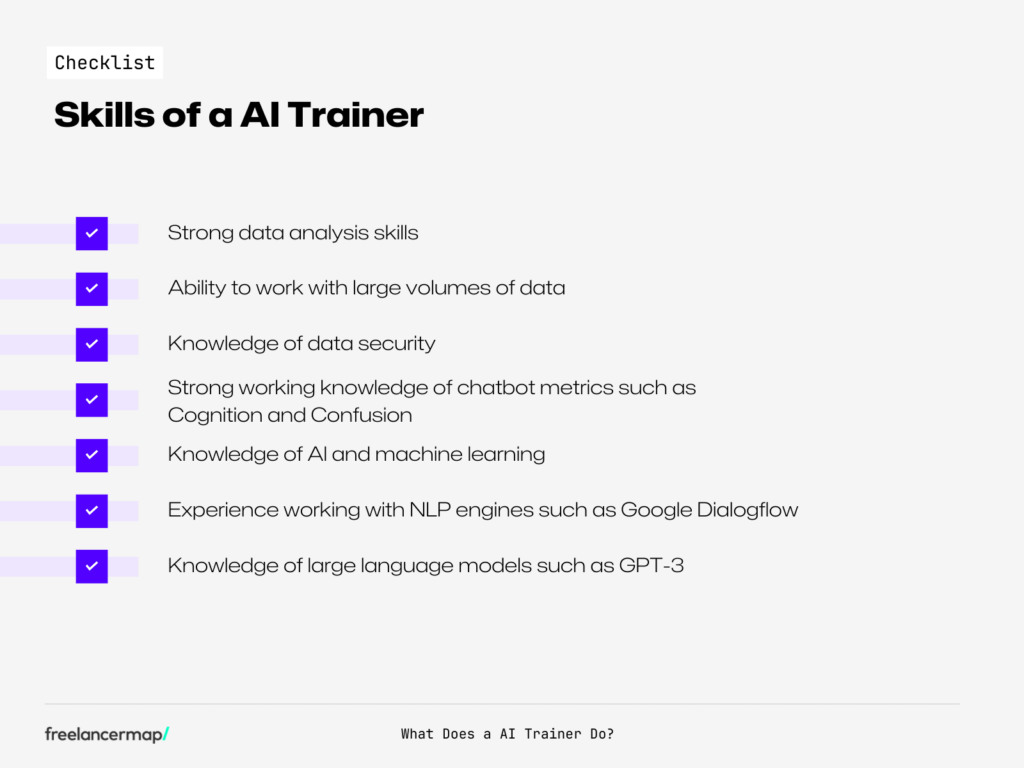 Checklist

Skills of a AI Trainer

Strong data analysis skills

Ability to work with large volumes of data

Knowledge of data security

Strong working knowledge of chatbot metrics such as Cognition and Confusion

Knowledge of AI and machine learning

Experience working with NLP engines such as Google Dialogflow

Knowledge of large language models such as GPT-3

freelancermap/

What Does a AI Trainer Do?